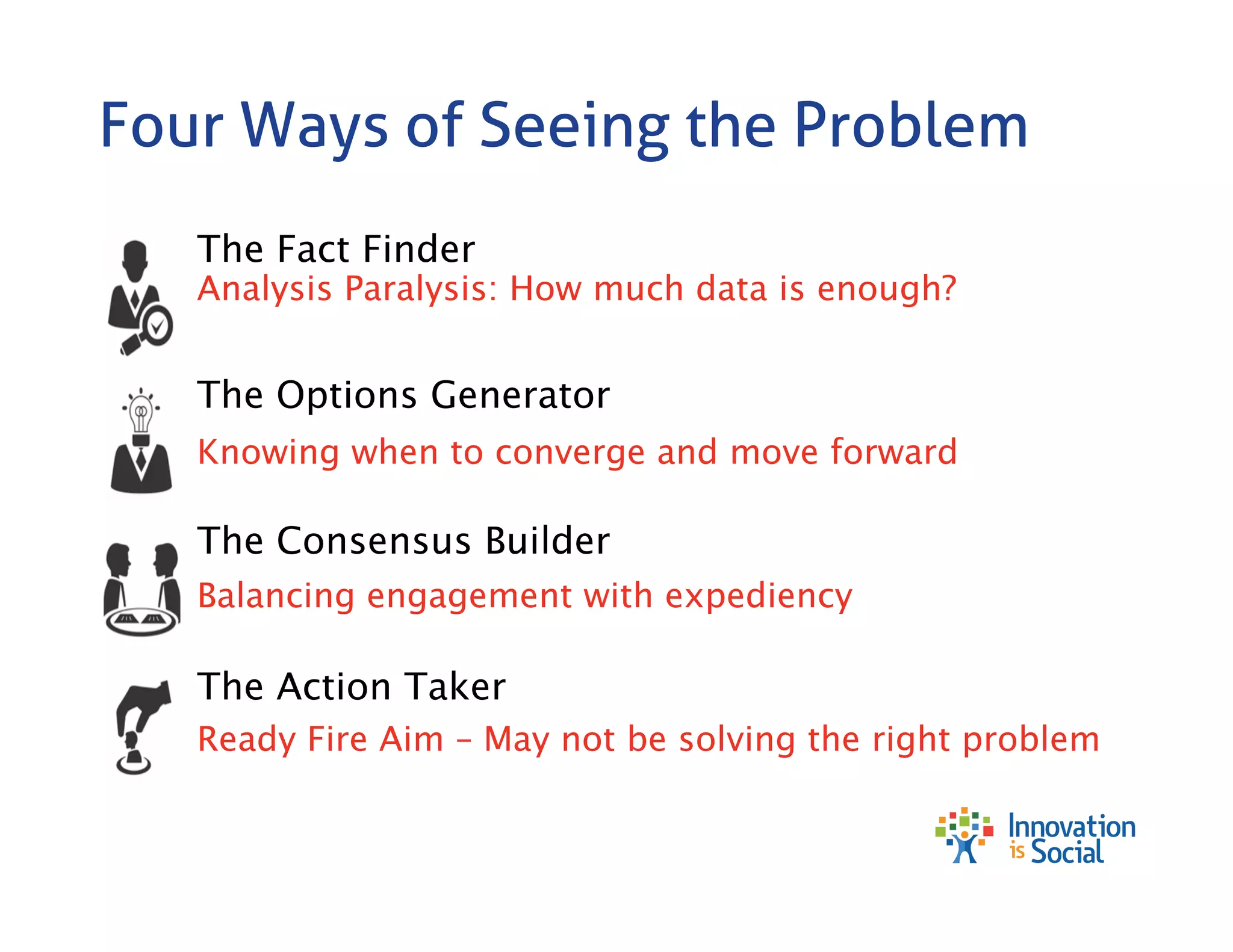 Four Ways of Seeing the Problem

The Fact Finder
Analysis Paralysis: How much data is enough?

The Options Generator
Knowing when to converge and move forward

The Consensus Builder
Balancing engagement with expediency

The Action Taker
Ready Fire Aim – May not be solving the right problem

Innovation is Social